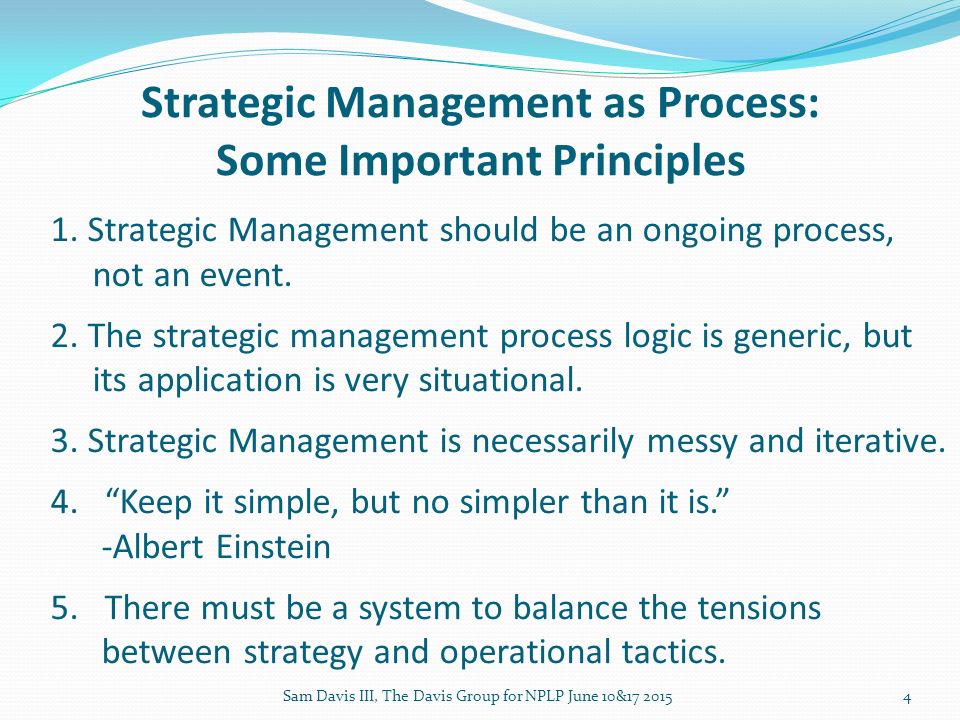 Strategic Management as Process:
Some Important Principles

1. Strategic Management should be an ongoing process, not an event.

2. The strategic management process logic is generic, but its application is very situational.

3. Strategic Management is necessarily messy and iterative.

4. “Keep it simple, but no simpler than it is.”
-Albert Einstein

5. There must be a system to balance the tensions between strategy and operational tactics.

Sam Davis III, The Davis Group for NPLP June 10&17 2015

4